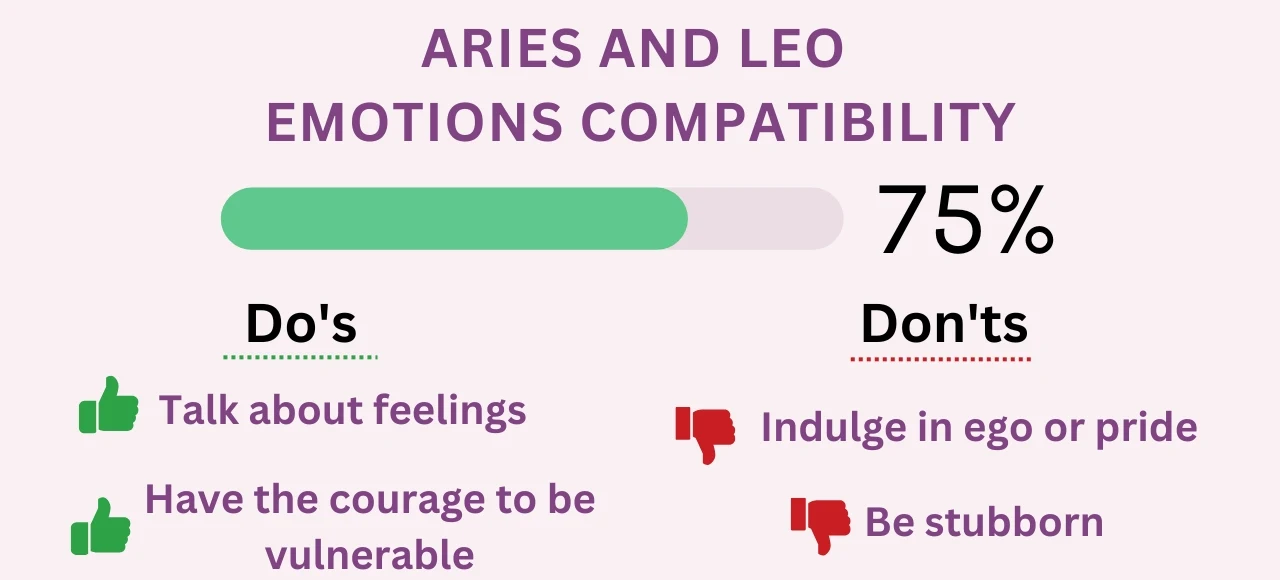 ARIES AND LEO
EMOTIONS COMPATIBILITY

75%

Do's

Talk about feelings

Have the courage to be vulnerable

Don'ts

Indulge in ego or pride

Be stubborn